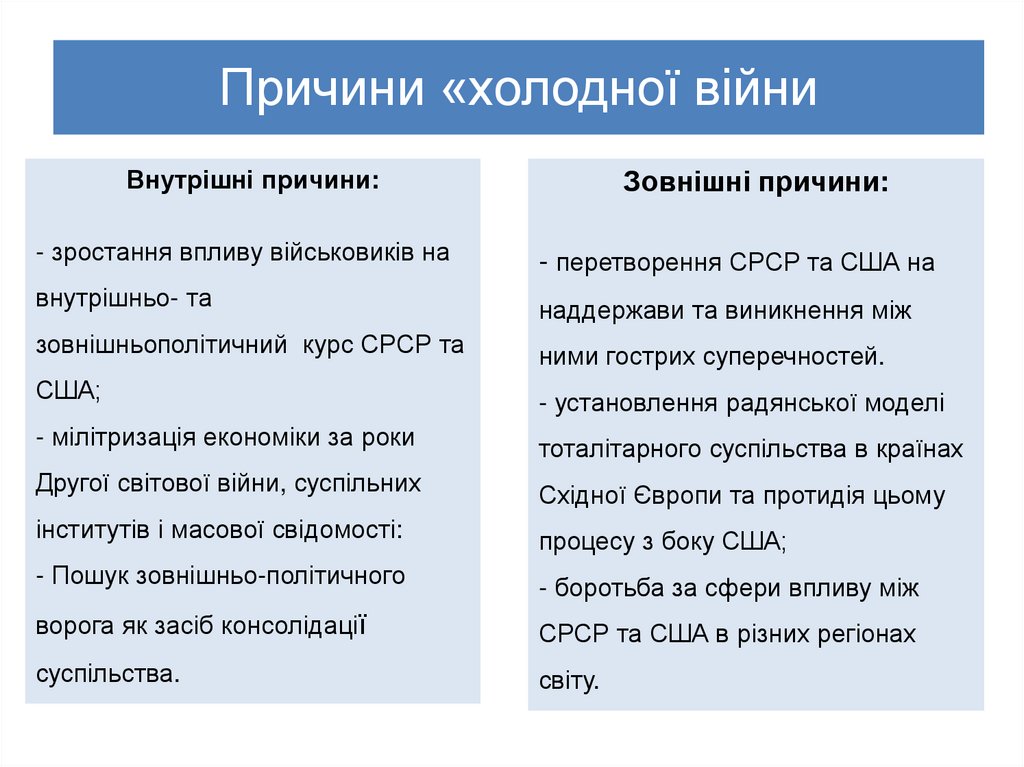 Причини «холодної війни

Внутрішні причини:

- зростання впливу військовиків на внутрішньо- та зовнішньополітичний курс СРСР та США;
- мілітризація економіки за роки Другої світової війни, суспільних інститутів і масової свідомості:
- Пошук зовнішньо-політичного ворога як засіб консолідації суспільства.

Зовнішні причини:

- перетворення СРСР та США на наддержави та виникнення між ними гострих суперечностей.
- установлення радянської моделі тоталітарного суспільства в країнах Східної Європи та протидія цьому процесу з боку США;
- боротьба за сфери впливу між СРСР та США в різних регіонах світу.